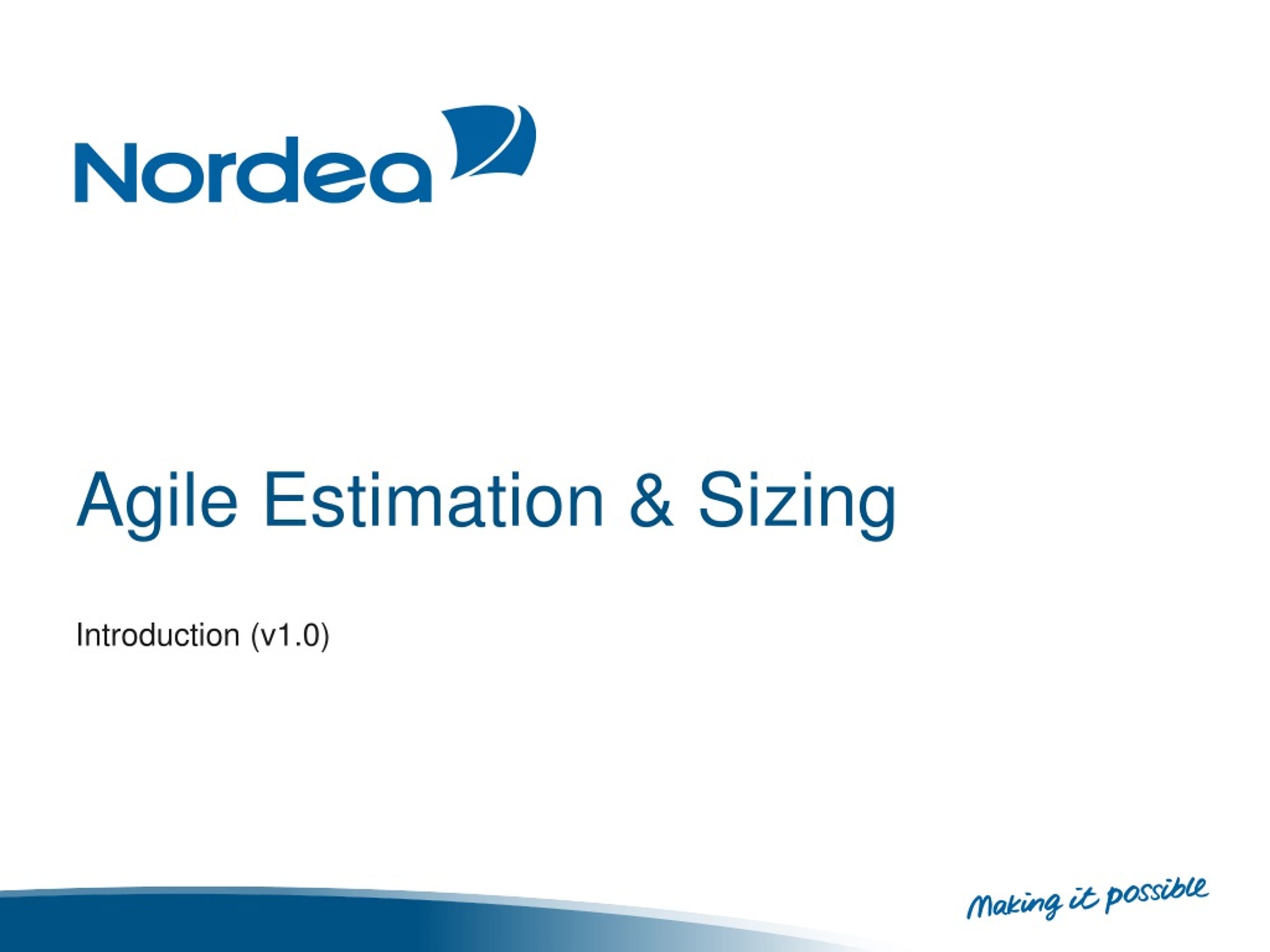 Nordea

Agile Estimation & Sizing

Introduction (v1.0)

Making it possible